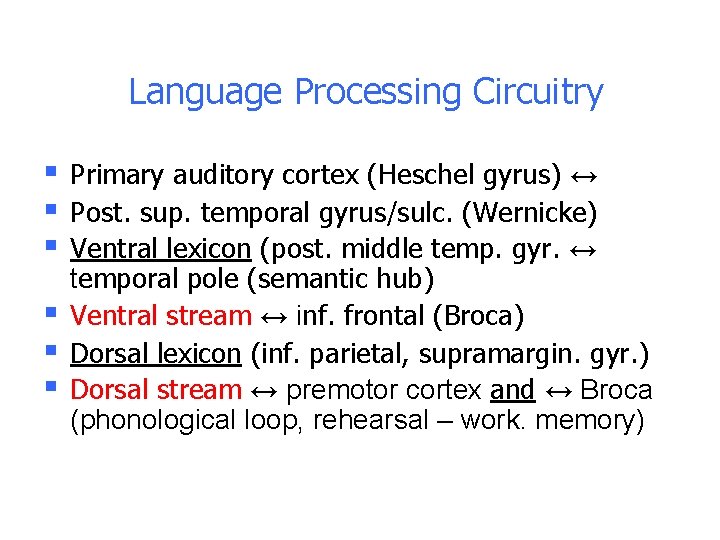 Language Processing Circuitry

- Primary auditory cortex (Heschel gyrus) ↔
- Post. sup. temporal gyrus/sulc. (Wernicke)
- Ventral lexicon (post. middle temp. gyr. ↔ temporal pole (semantic hub)
- Ventral stream ↔ inf. frontal (Broca)
- Dorsal lexicon (inf. parietal, supramargin. gyr.)
- Dorsal stream ↔ premotor cortex and ↔ Broca (phonological loop, rehearsal – work. memory)